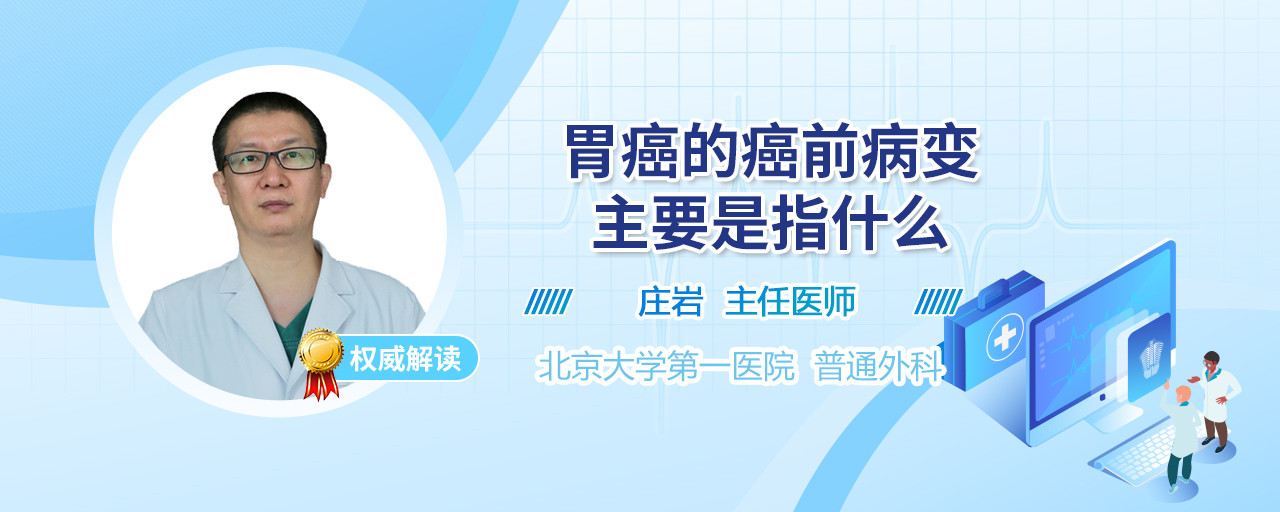 权威解读

胃癌的癌前病变
主要是指什么

庄岩 主任医师

北京大学第一医院 普通外科